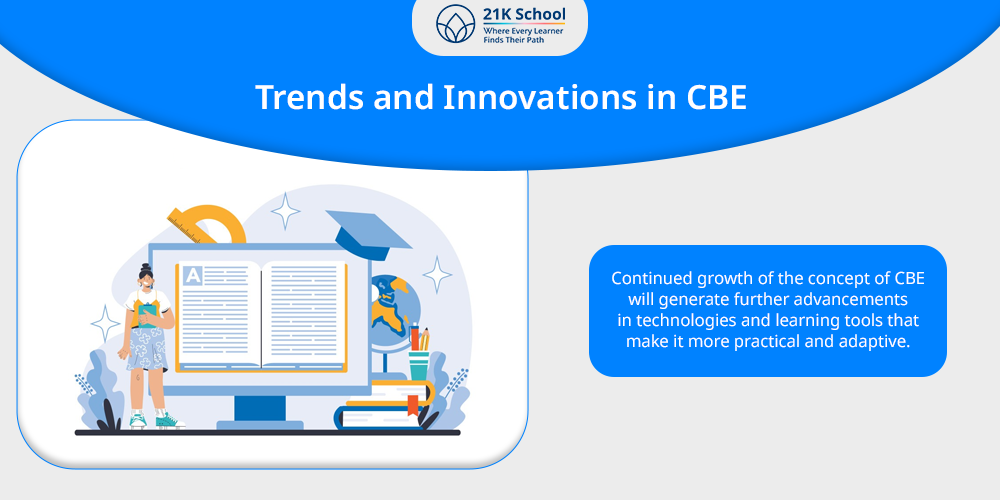 21K School
Where Every Learner Finds Their Path

Trends and Innovations in CBE

A

Continued growth of the concept of CBE will generate further advancements in technologies and learning tools that make it more practical and adaptive.